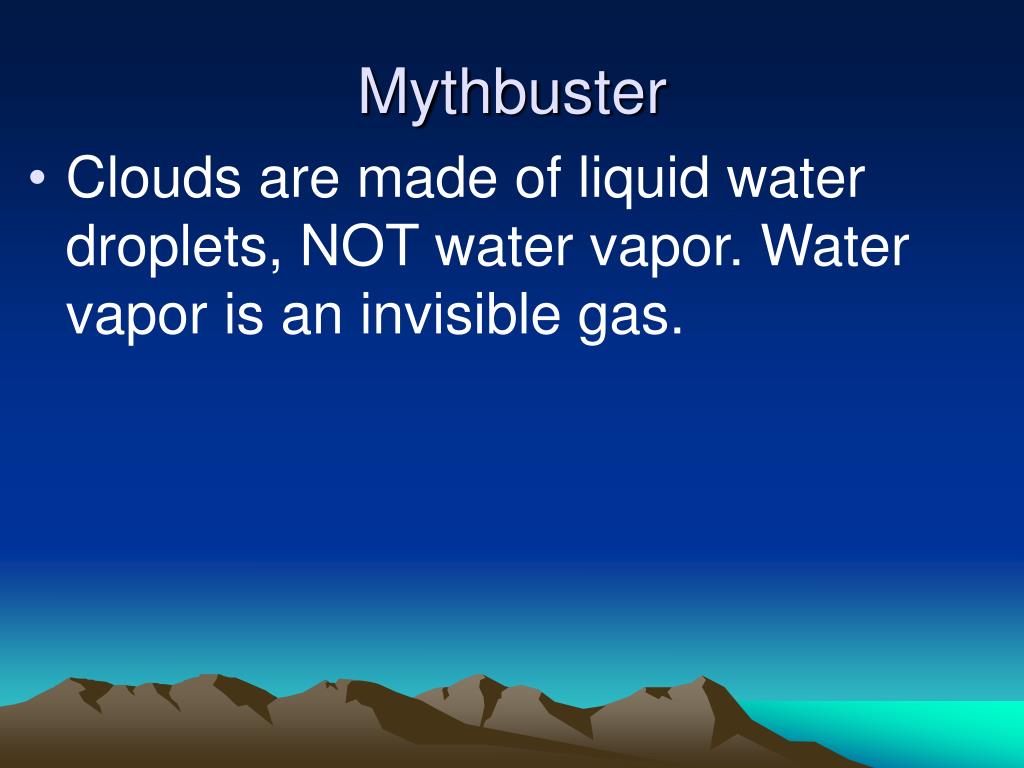 Mythbuster

• Clouds are made of liquid water droplets, NOT water vapor. Water vapor is an invisible gas.